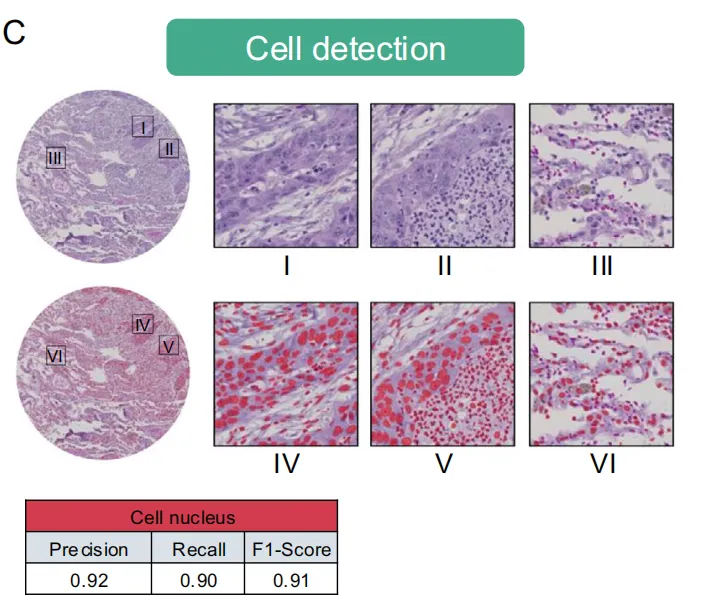 C

Cell detection

I
II
III

I
II
III

IV
V
VI

IV
V
VI

| Cell nucleus | | |
|---|---|---|
| Precision | Recall | F1-Score |
| 0.92 | 0.90 | 0.91 |